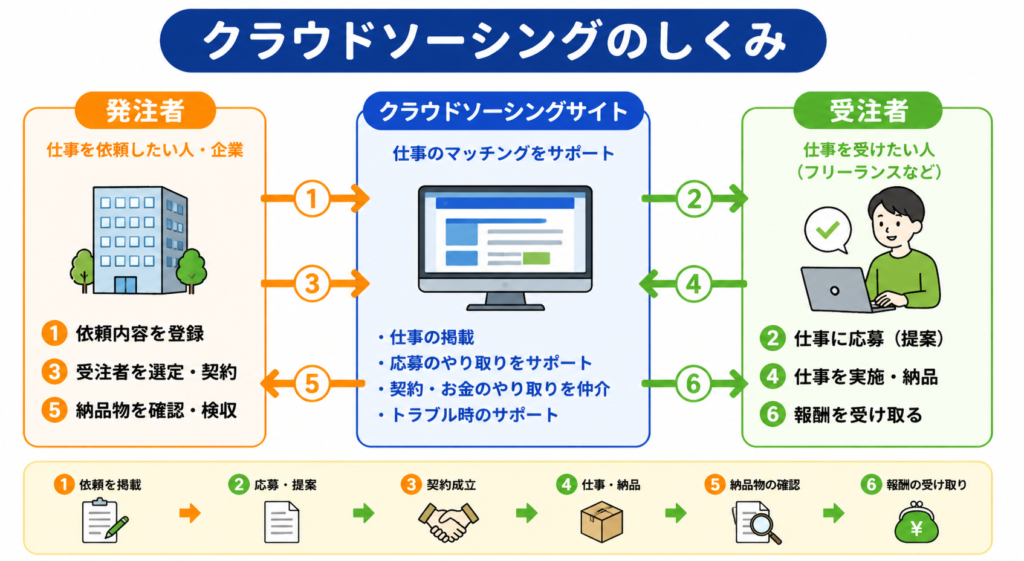 クラウドソーシングのしくみ

発注者
仕事を依頼したい人・企業
1 依頼内容を登録
3 受注者を選定・契約
5 納品物を確認・検収

1
3
5

クラウドソーシングサイト
仕事のマッチングをサポート
・仕事の掲載
・応募のやり取りをサポート
・契約・お金のやり取りを仲介
・トラブル時のサポート

2
4
6

受注者
仕事を受けたい人
(フリーランスなど)
2 仕事に応募(提案)
4 仕事を実施・納品
6 報酬を受け取る

1 依頼を掲載
2 応募・提案
3 契約成立
4 仕事・納品
5 納品物の確認
6 報酬の受け取り
¥